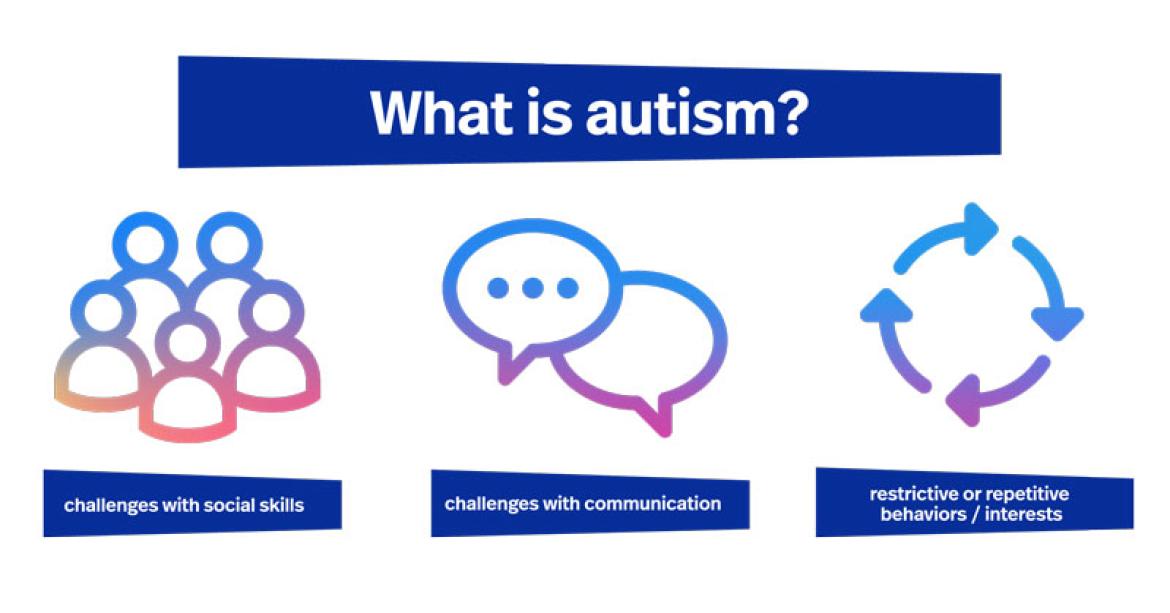 What is autism?

challenges with social skills

challenges with communication

restrictive or repetitive behaviors / interests